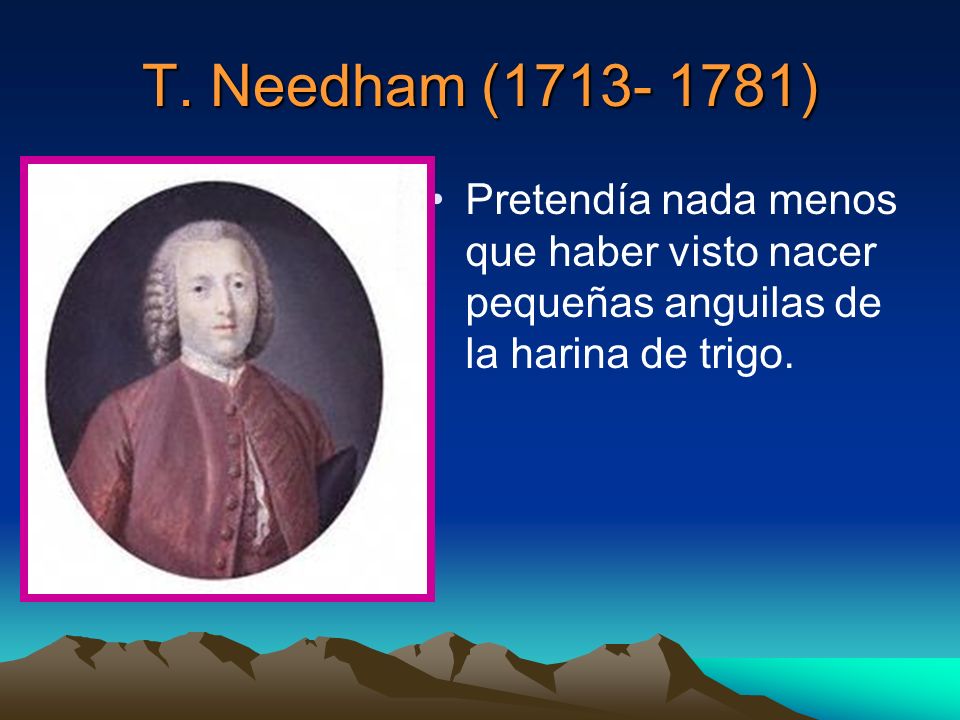 T. Needham (1713- 1781)

• Pretendía nada menos que haber visto nacer pequeñas anguilas de la harina de trigo.